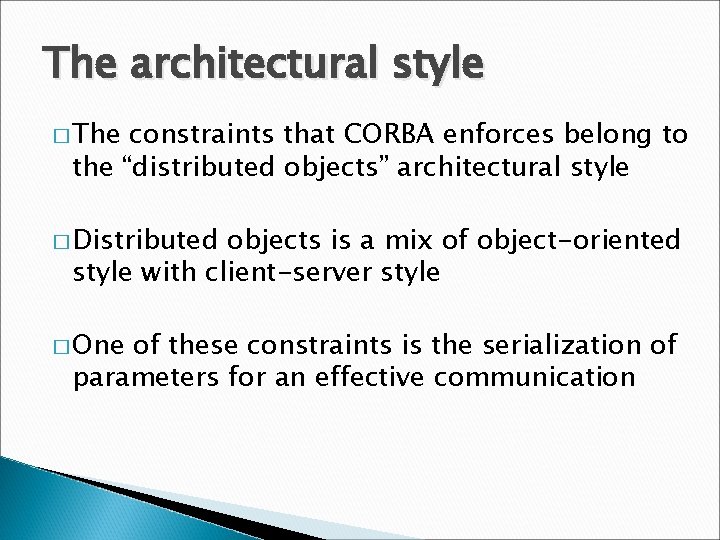 The architectural style

□ The constraints that CORBA enforces belong to the “distributed objects” architectural style

□ Distributed objects is a mix of object-oriented style with client-server style

□ One of these constraints is the serialization of parameters for an effective communication